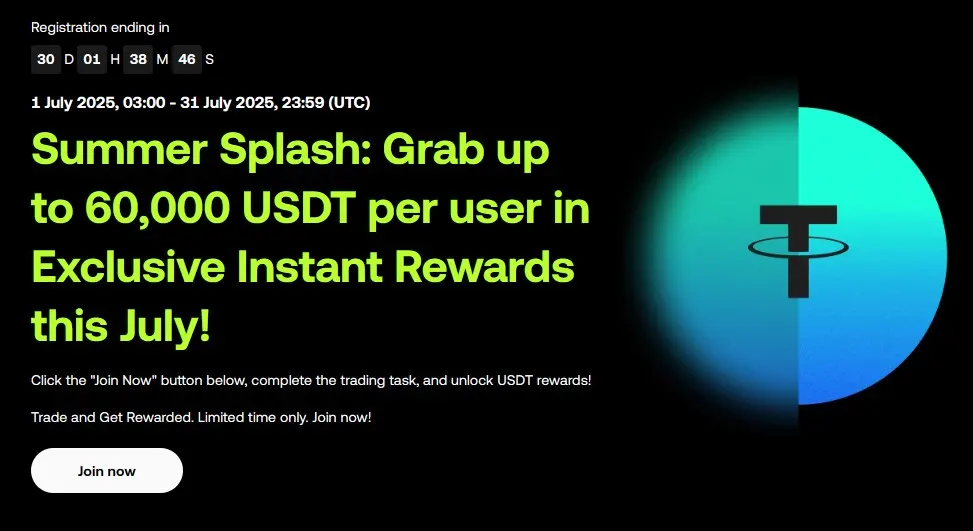 Registration ending in

30 D 01 H 38 M 46 S

1 July 2025, 03:00 - 31 July 2025, 23:59 (UTC)

Summer Splash: Grab up to 60,000 USDT per user in Exclusive Instant Rewards this July!

Click the "Join Now" button below, complete the trading task, and unlock USDT rewards!

Trade and Get Rewarded. Limited time only. Join now!

Join now